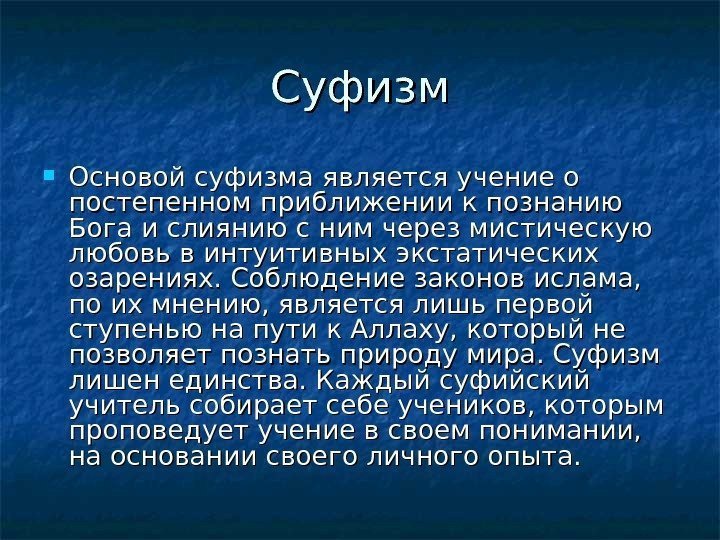 Суфизм

Основой суфизма является учение о постепенном приближении к познанию Бога и слиянию с ним через мистическую любовь в интуитивных экстатических озарениях. Соблюдение законов ислама, по их мнению, является лишь первой ступенью на пути к Аллаху, который не позволяет познать природу мира. Суфизм лишен единства. Каждый суфийский учитель собирает себе учеников, которым проповедует учение в своем понимании, на основании своего личного опыта.